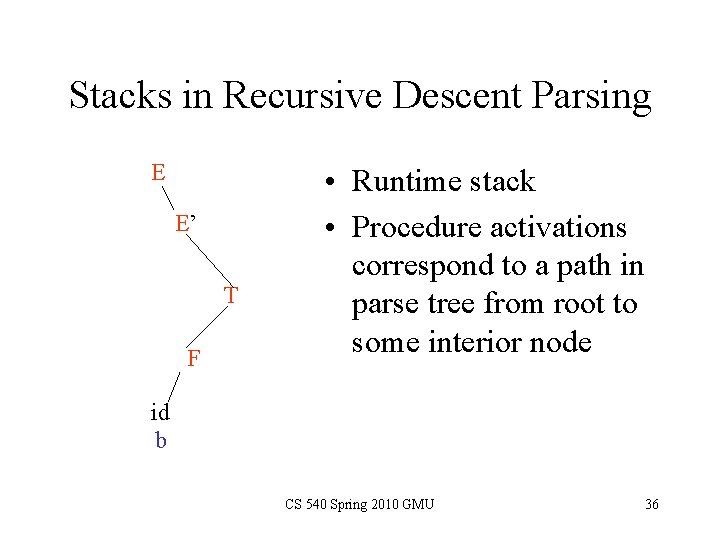 Stacks in Recursive Descent Parsing

E

E'

T

F

id
b

• Runtime stack
• Procedure activations correspond to a path in parse tree from root to some interior node

CS 540 Spring 2010 GMU

36